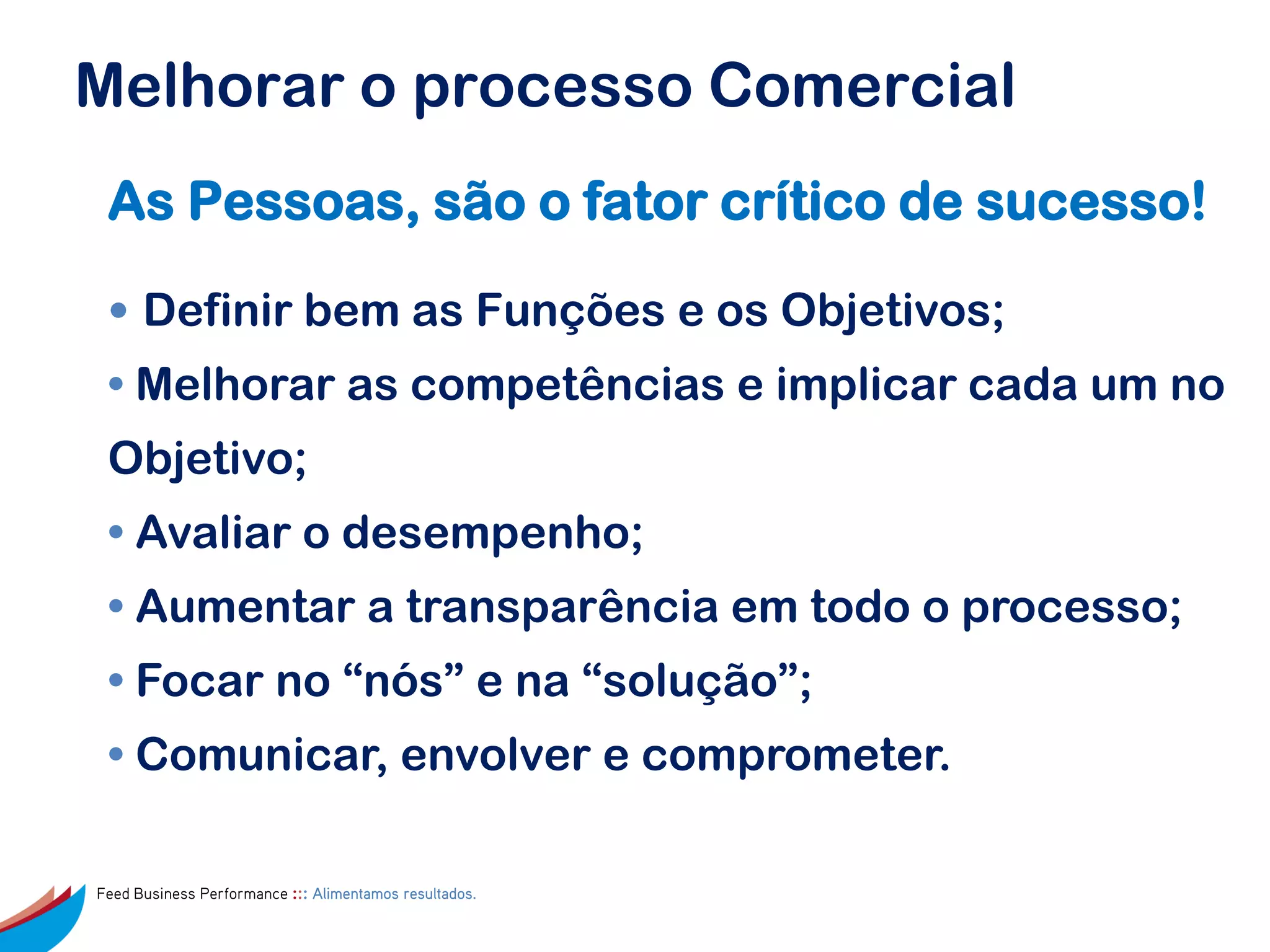 Melhorar o processo Comercial

As Pessoas, são o fator crítico de sucesso!

• Definir bem as Funções e os Objetivos;
• Melhorar as competências e implicar cada um no Objetivo;
• Avaliar o desempenho;
• Aumentar a transparência em todo o processo;
• Focar no “nós” e na “solução”;
• Comunicar, envolver e comprometer.

Feed Business Performance ::: Alimentamos resultados.